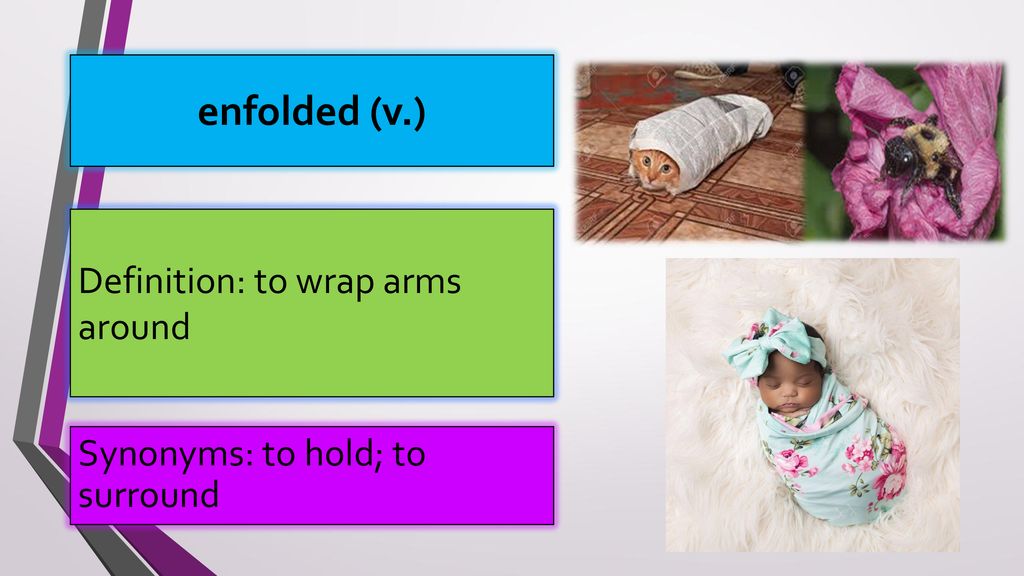 enfolded (v.)

Definition: to wrap arms around

Synonyms: to hold; to surround